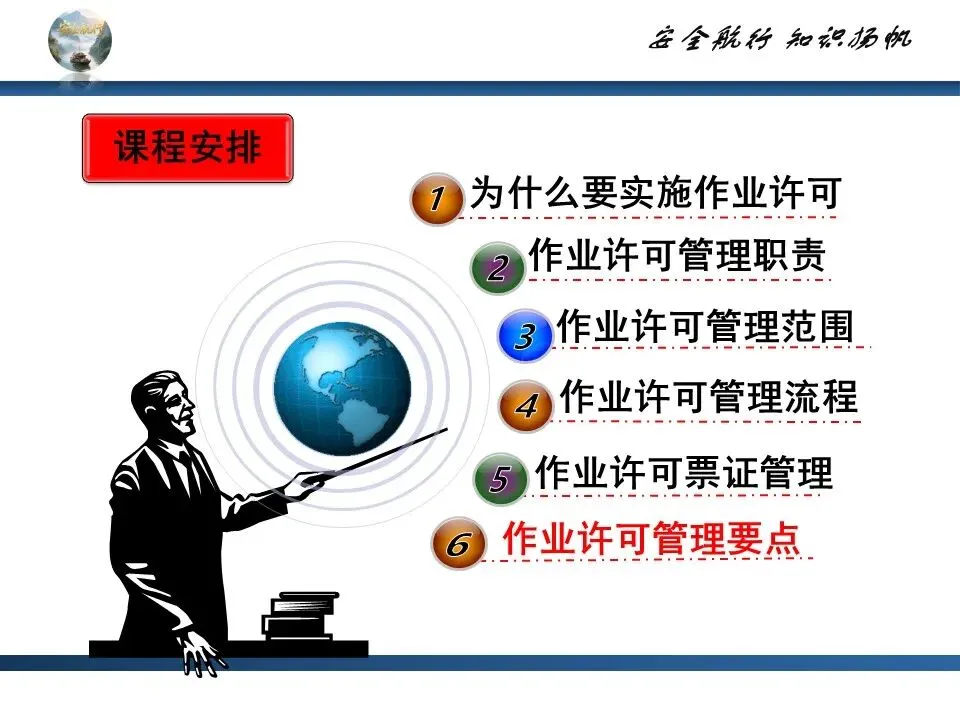 安全航行 知识扬帆

课程安排

1 为什么要实施作业许可

2 作业许可管理职责

3 作业许可管理范围

4 作业许可管理流程

5 作业许可票证管理

6 作业许可管理要点